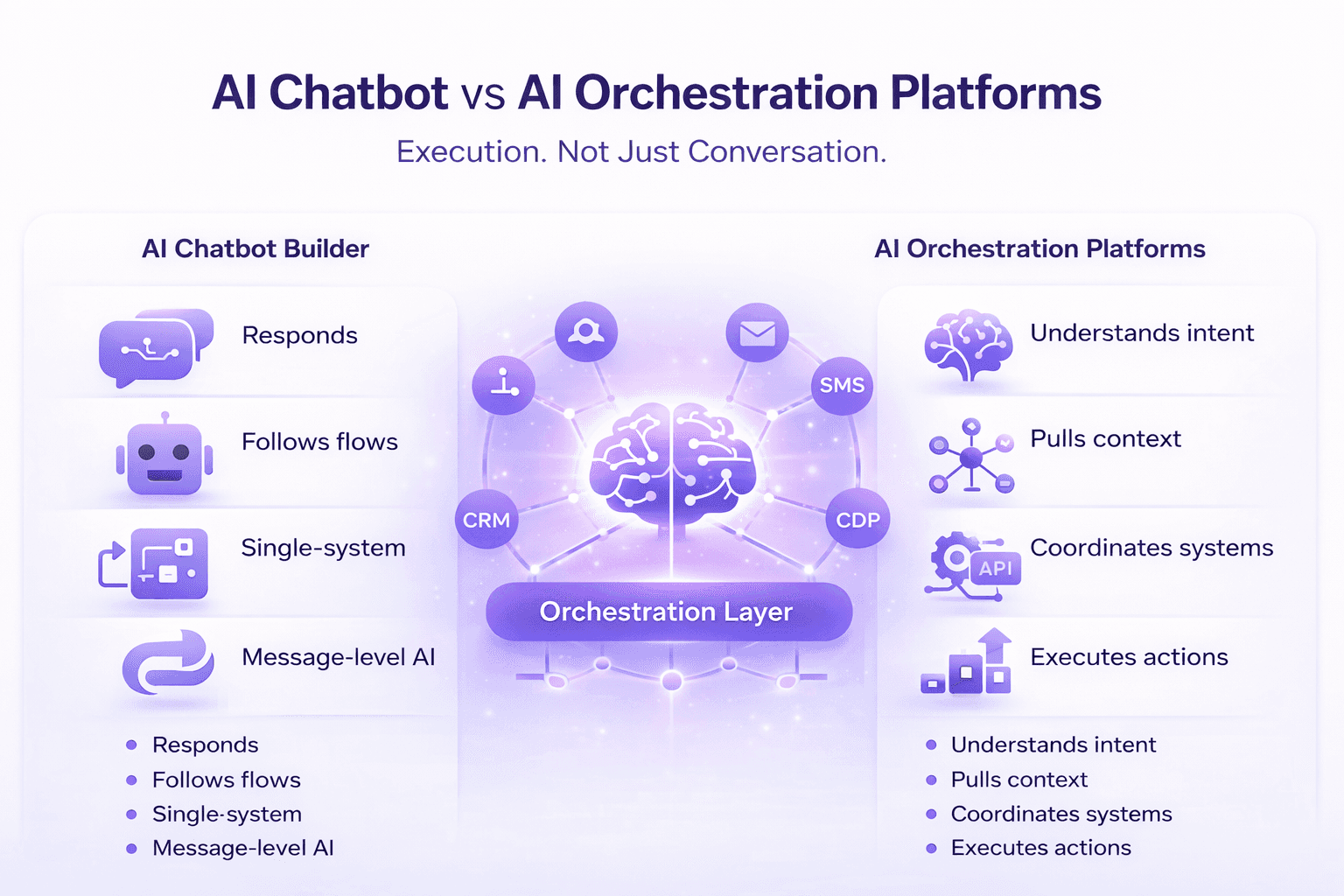 AI Chatbot vs AI Orchestration Platforms

Execution. Not Just Conversation.

AI Chatbot Builder

Responds

Follows flows

Single-system

Message-level AI

- Responds
- Follows flows
- Single-system
- Message-level AI

SMS

CRM

CDP

Orchestration Layer

AI Orchestration Platforms

Understands intent

Pulls context

API

Coordinates systems

Executes actions

- Understands intent
- Pulls context
- Coordinates systems
- Executes actions